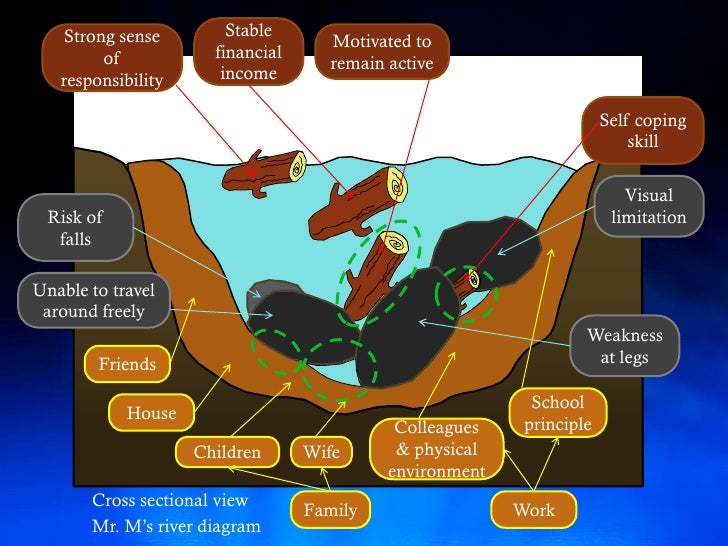 Strong sense of responsibility

Stable financial income

Motivated to remain active

Self coping skill

Visual limitation

Risk of falls

Unable to travel around freely

Weakness at legs

Friends

House

Children

Wife

Colleagues & physical environment

School principle

Family

Work

Cross sectional view
Mr. M's river diagram